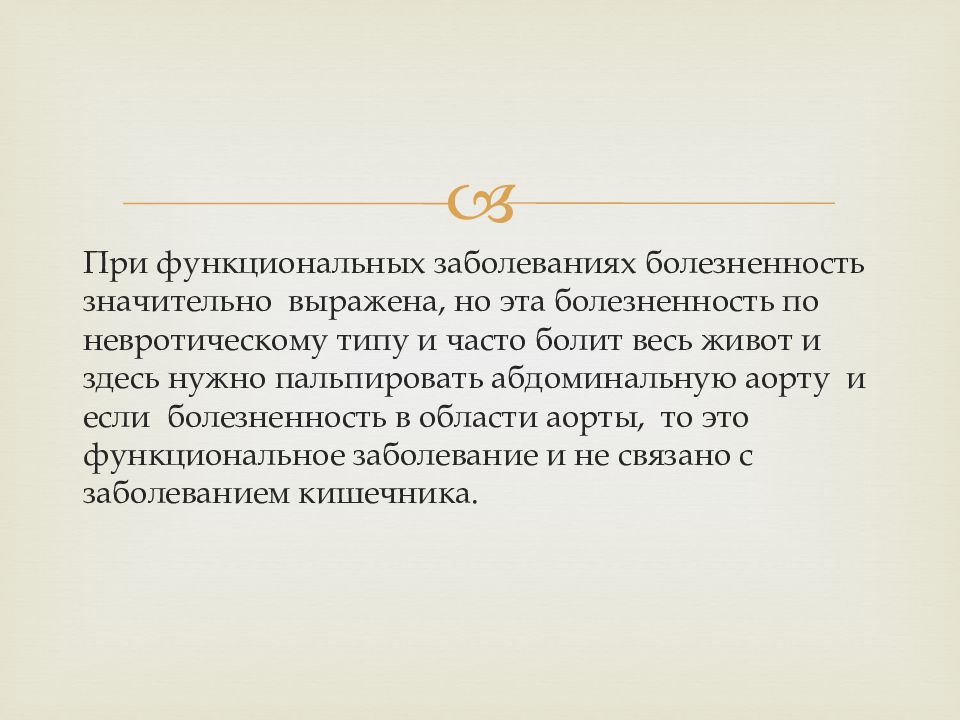 При функциональных заболеваниях болезненность значительно  выражена, но эта болезненность по невротическому типу и часто болит весь живот и здесь нужно пальпировать абдоминальную аорту  и если  болезненность в области аорты,  то это функциональное заболевание и не связано с заболеванием кишечника.